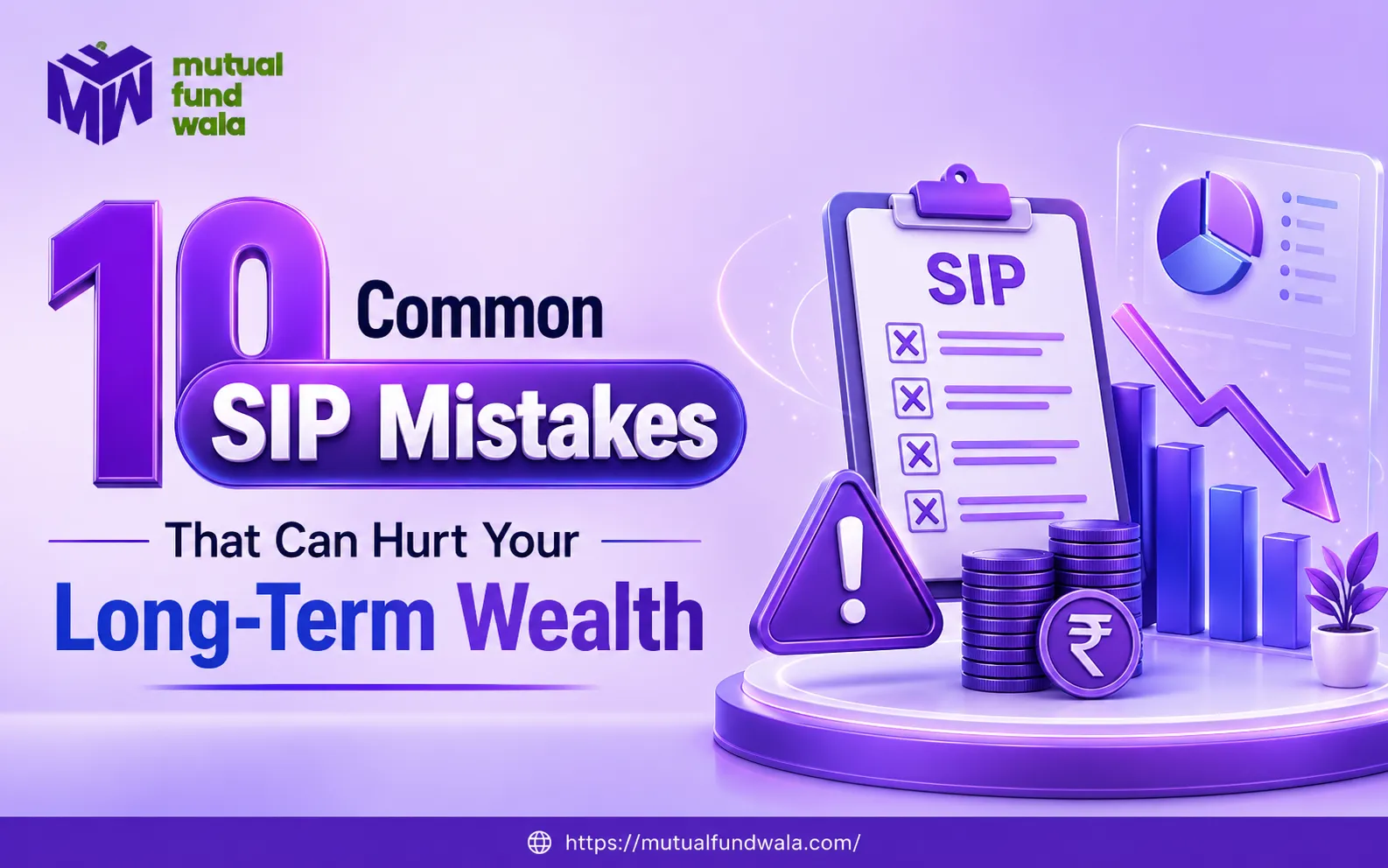 MW mutual fund wala

10 Common SIP Mistakes

That Can Hurt Your

Long-Term Wealth

SIP

₹

https://mutualfundwala.com/